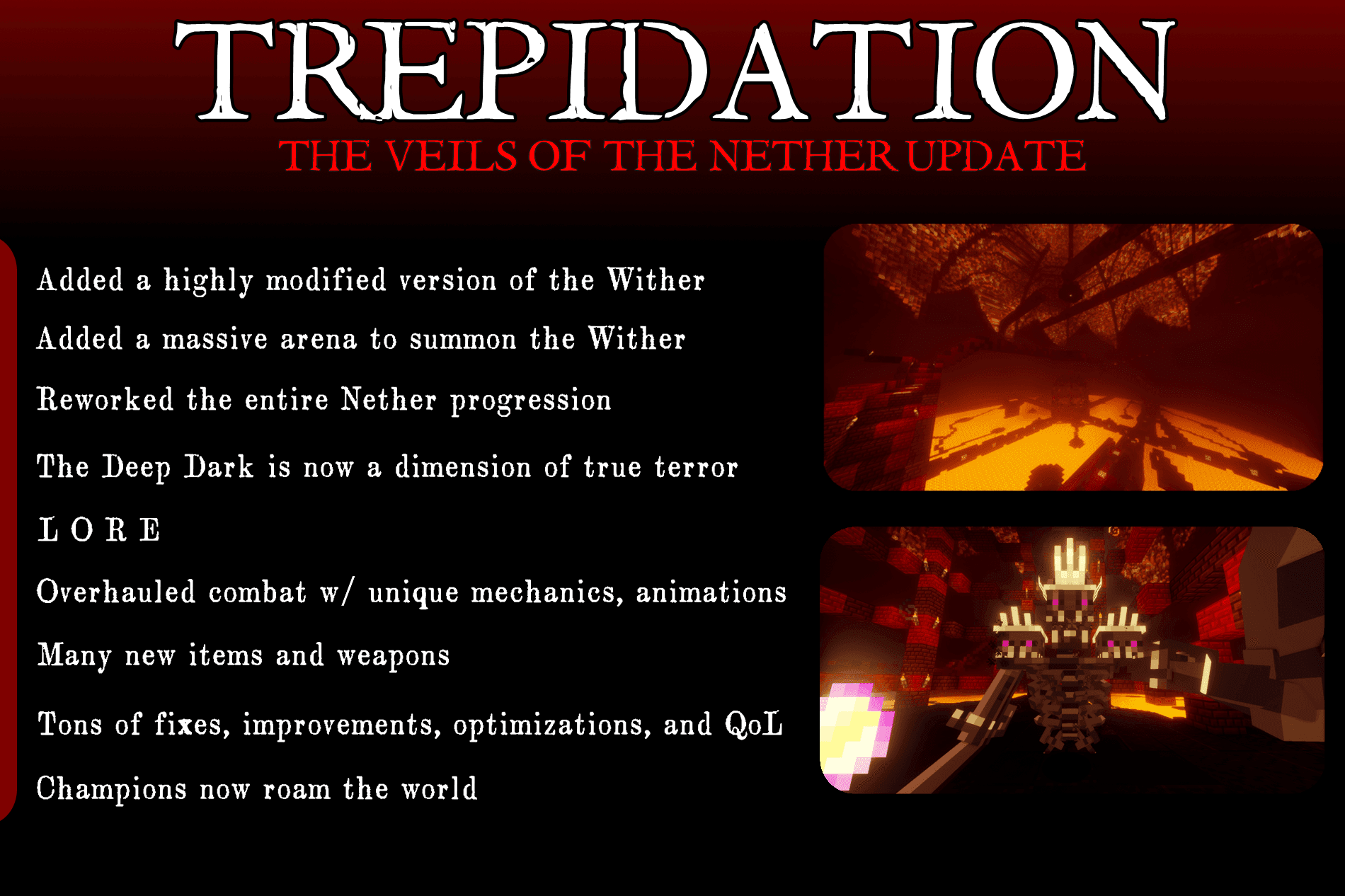 TREPIDATION

THE VEILS OF THE NETHER UPDATE

Added a highly modified version of the Wither

Added a massive arena to summon the Wither

Reworked the entire Nether progression

The Deep Dark is now a dimension of true terror

L O R E

Overhauled combat w/ unique mechanics, animations

Many new items and weapons

Tons of fixes, improvements, optimizations, and QoL

Champions now roam the world